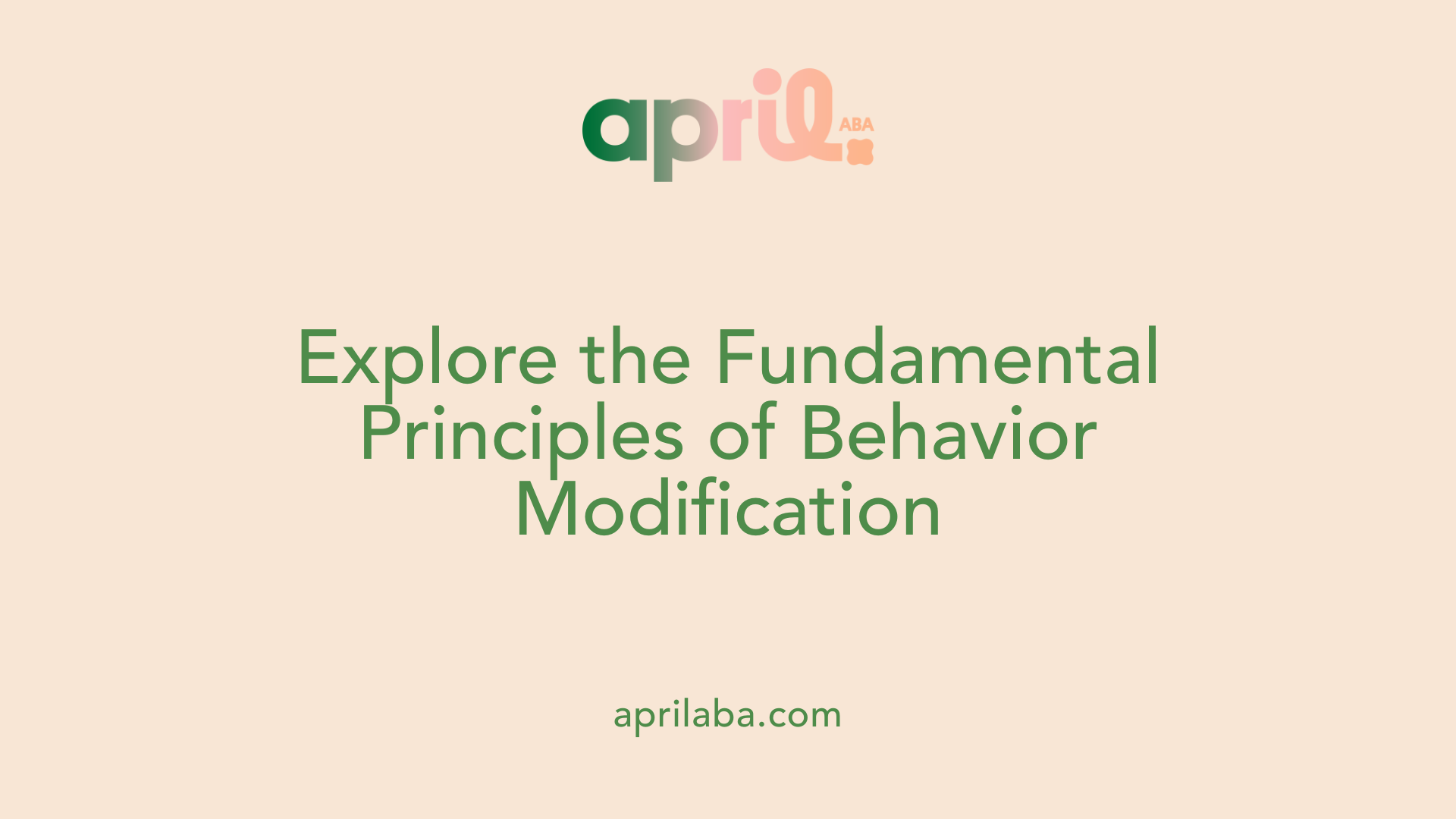 april ABA

Explore the Fundamental Principles of Behavior Modification

aprilaba.com